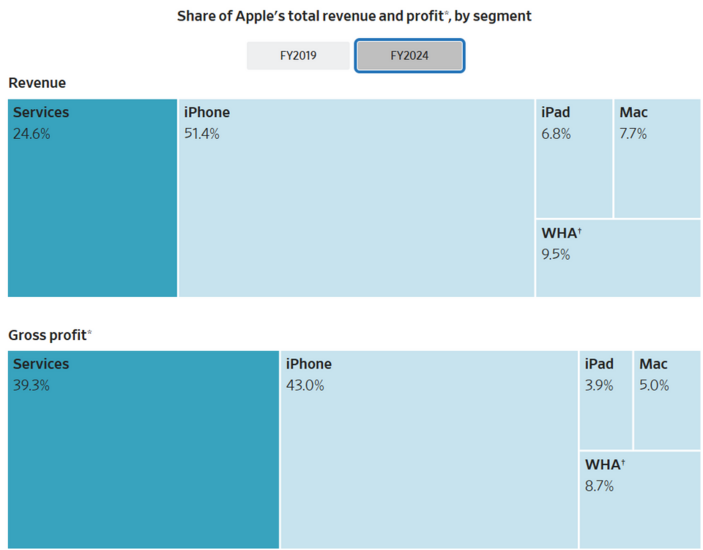 Share of Apple's total revenue and profit*, by segment

FY2019

FY2024

Revenue

Services
24.6%

iPhone
51.4%

iPad
6.8%

Mac
7.7%

WHA†
9.5%

Gross profit*

Services
39.3%

iPhone
43.0%

iPad
3.9%

Mac
5.0%

WHA†
8.7%